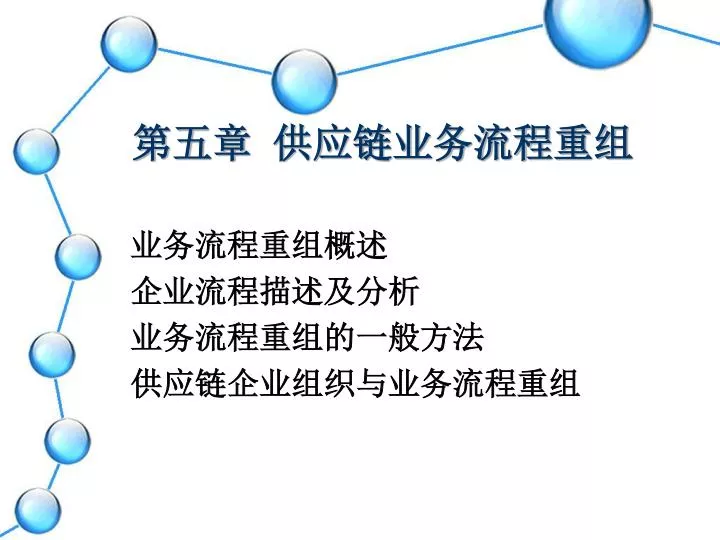 第五章 供应链业务流程重组

业务流程重组概述
企业流程描述及分析
业务流程重组的一般方法
供应链企业组织与业务流程重组